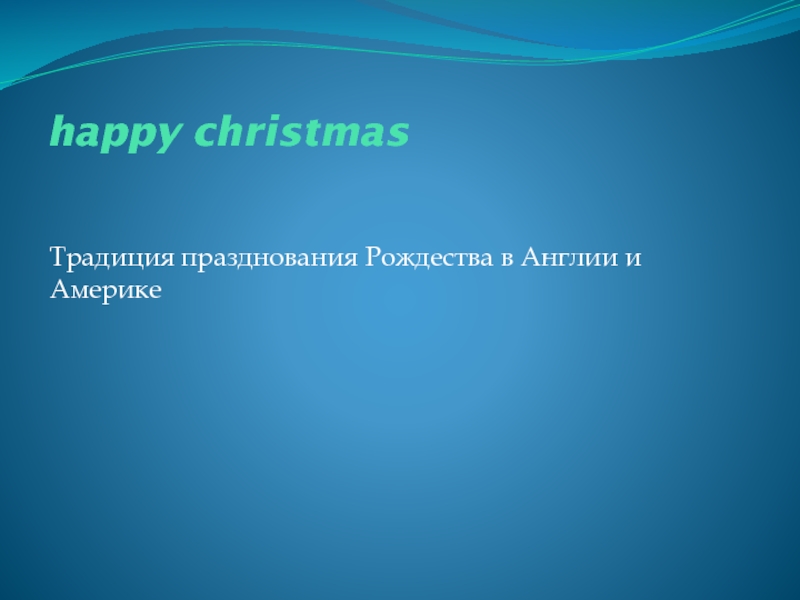 happy christmas

Традиция празднования Рождества в Англии и Америке